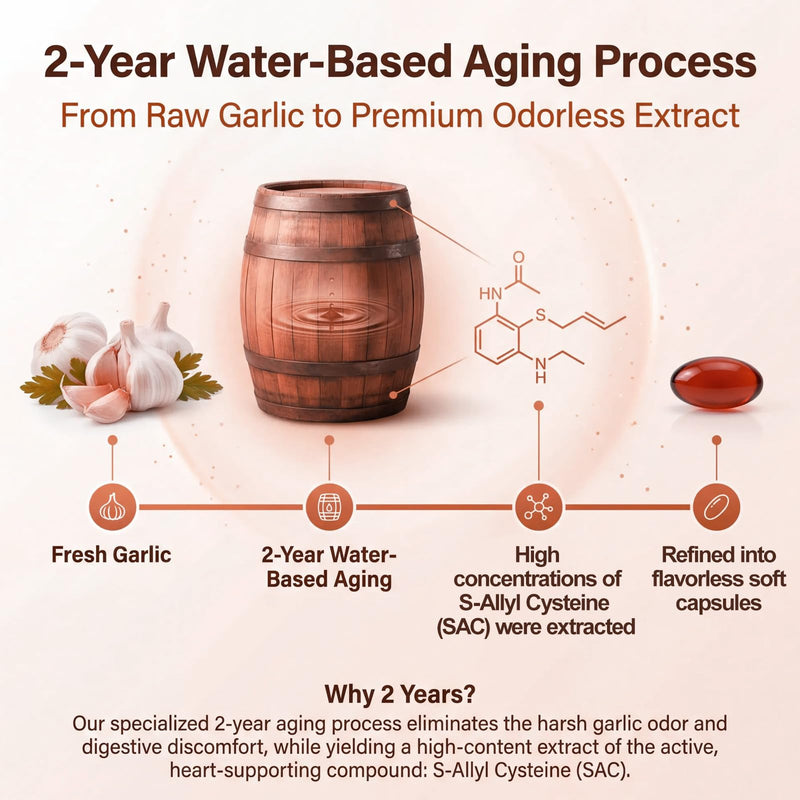 2-Year Water-Based Aging Process

From Raw Garlic to Premium Odorless Extract

O

HN

S

N
H

Fresh Garlic

2-Year Water-Based Aging

High concentrations of S-Allyl Cysteine (SAC) were extracted

Refined into flavorless soft capsules

Why 2 Years?

Our specialized 2-year aging process eliminates the harsh garlic odor and digestive discomfort, while yielding a high-content extract of the active, heart-supporting compound: S-Allyl Cysteine (SAC).